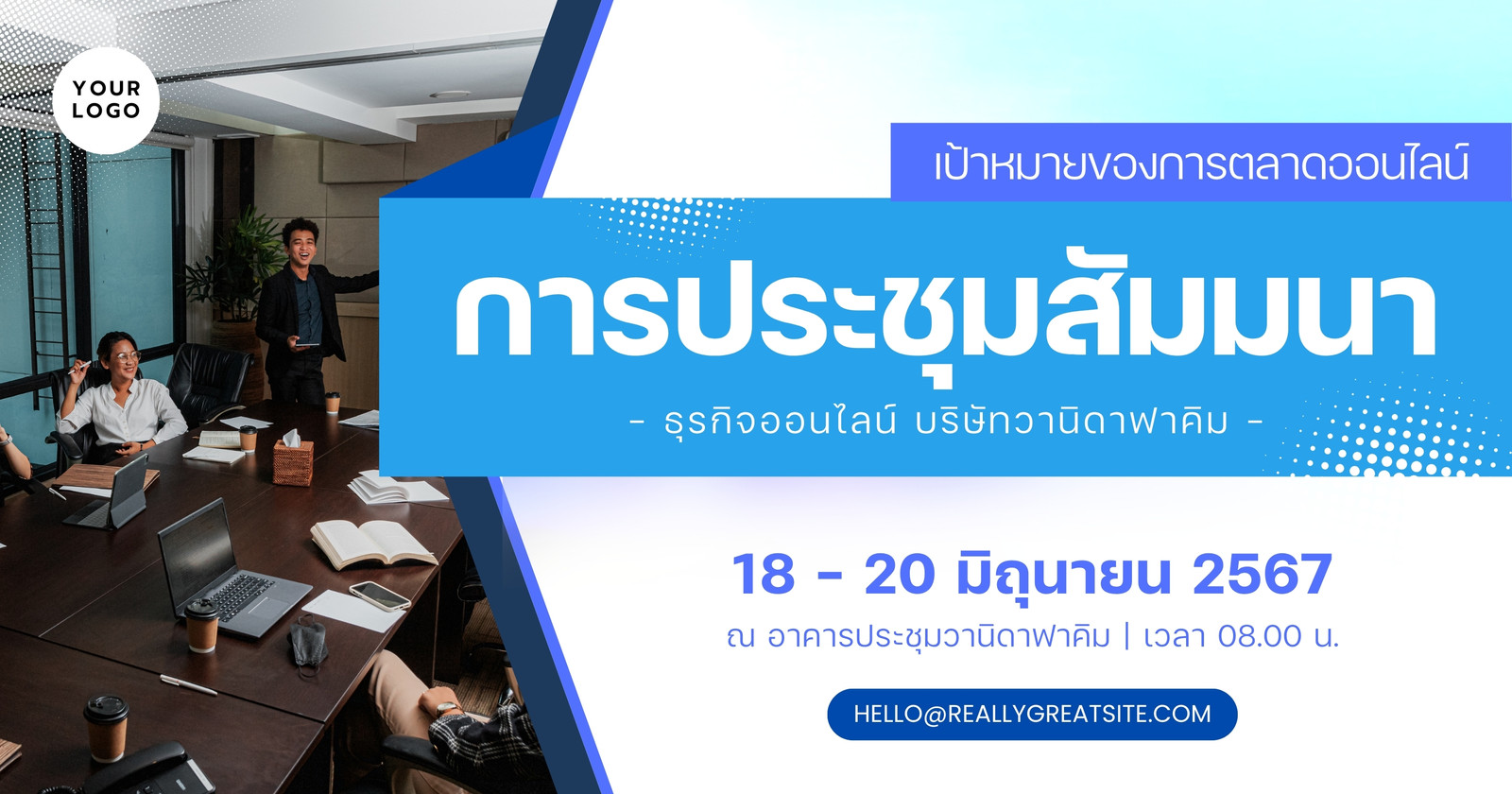 YOUR LOGO

เป้าหมายของการตลาดออนไลน์

การประชุมสัมมนา

- ธุรกิจออนไลน์ บริษัทวานิดาฟาคิม -

18 - 20 มิถุนายน 2567

ณ อาคารประชุมวานิดาฟาคิม | เวลา 08.00 น.

HELLO@REALLYGREATSITE.COM